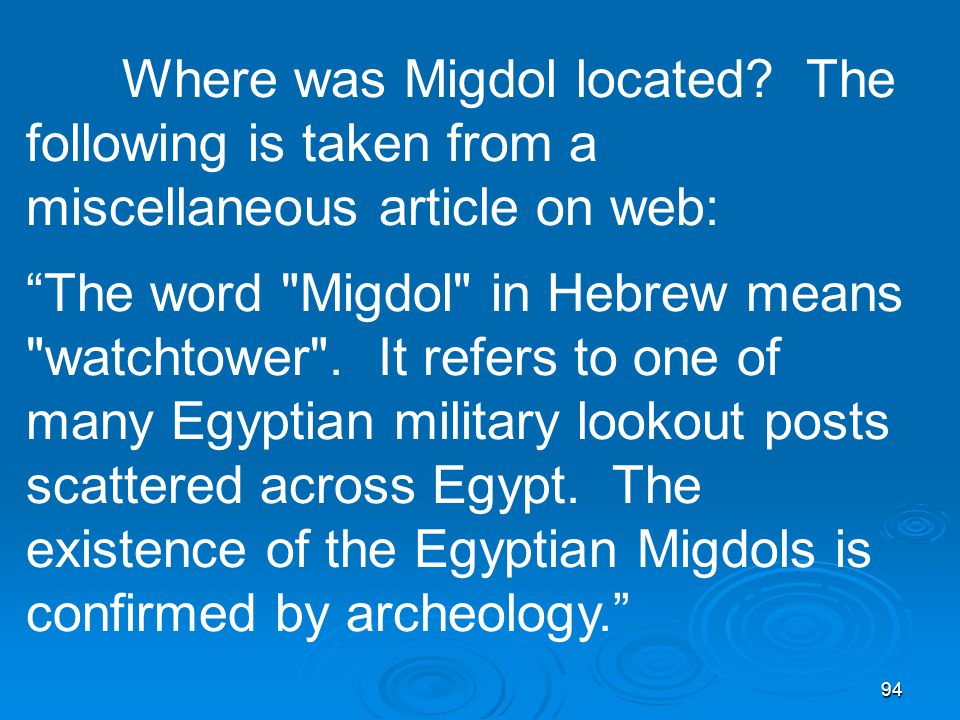 Where was Migdol located? The following is taken from a miscellaneous article on web:

“The word "Migdol" in Hebrew means "watchtower". It refers to one of many Egyptian military lookout posts scattered across Egypt. The existence of the Egyptian Migdols is confirmed by archeology.”

94